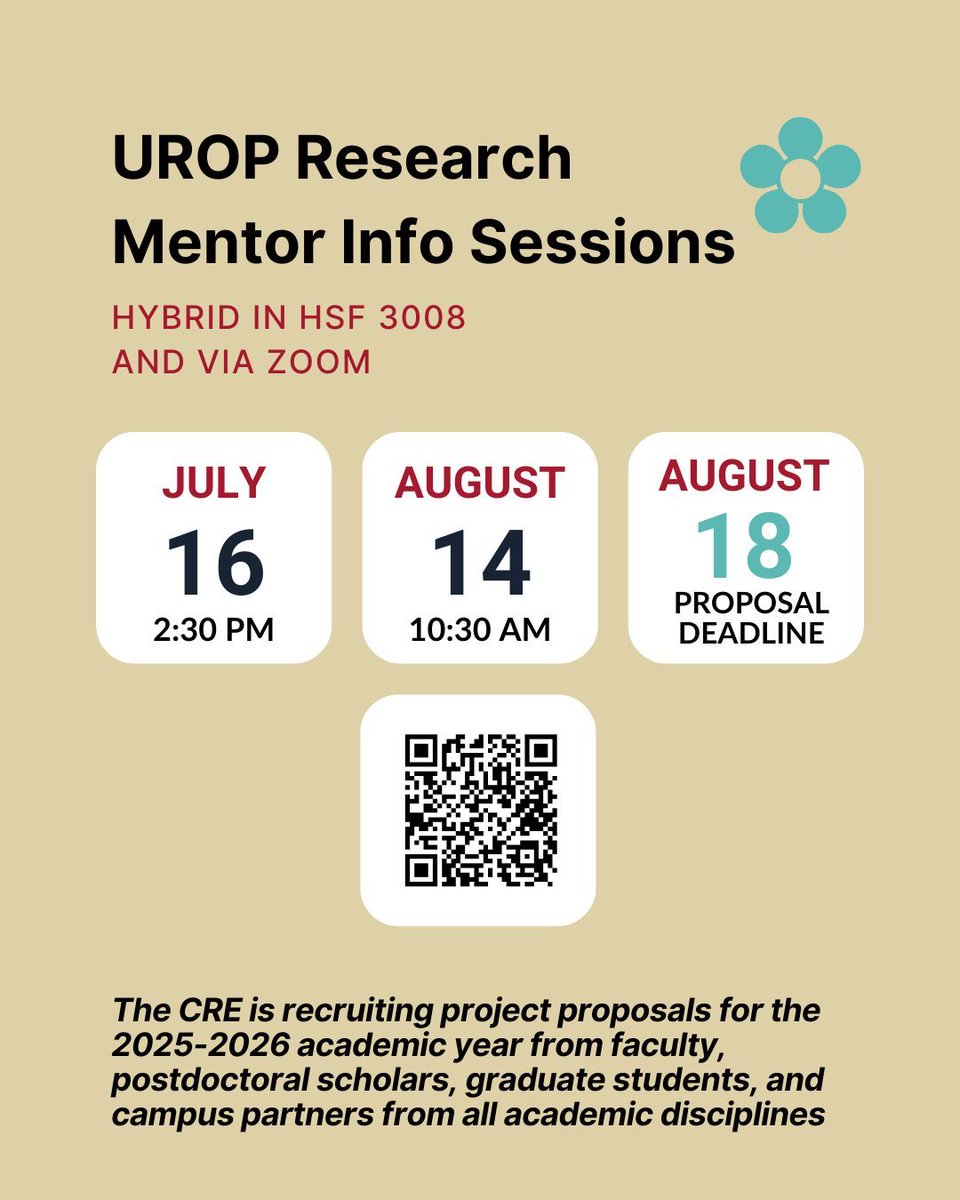 UROP Research Mentor Info Sessions

HYBRID IN HSF 3008
AND VIA ZOOM

JULY
16
2:30 PM

AUGUST
14
10:30 AM

AUGUST
18
PROPOSAL DEADLINE

The CRE is recruiting project proposals for the 2025-2026 academic year from faculty, postdoctoral scholars, graduate students, and campus partners from all academic disciplines